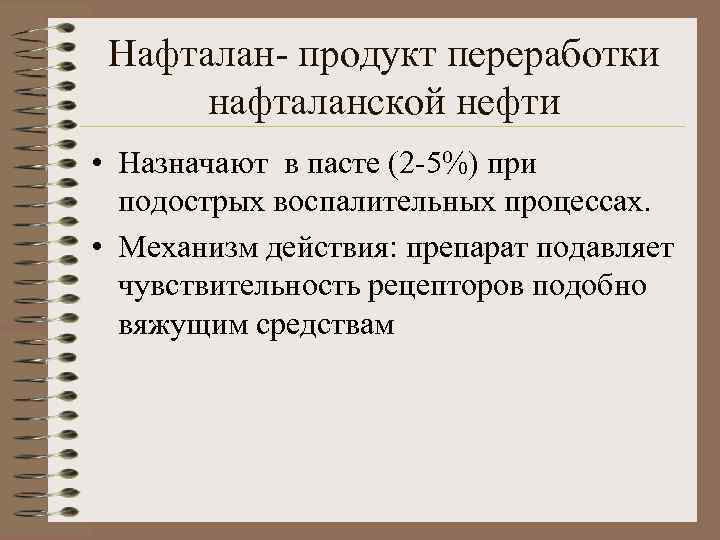 Нафталан- продукт переработки нафталанской нефти

• Назначают в пасте (2-5%) при подострых воспалительных процессах.

• Механизм действия: препарат подавляет чувствительность рецепторов подобно вяжущим средствам